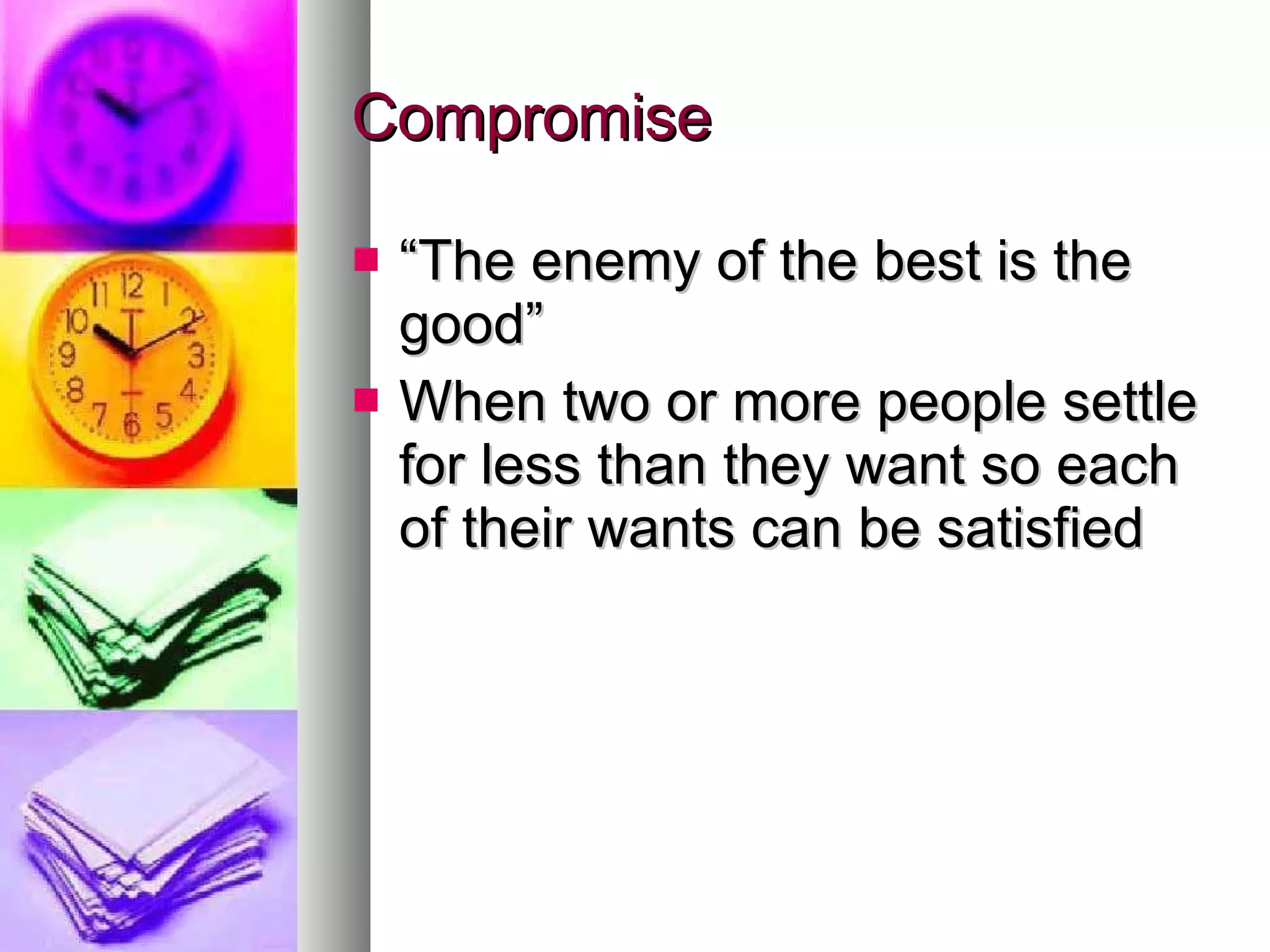 Compromise

“The enemy of the best is the good”

When two or more people settle for less than they want so each of their wants can be satisfied